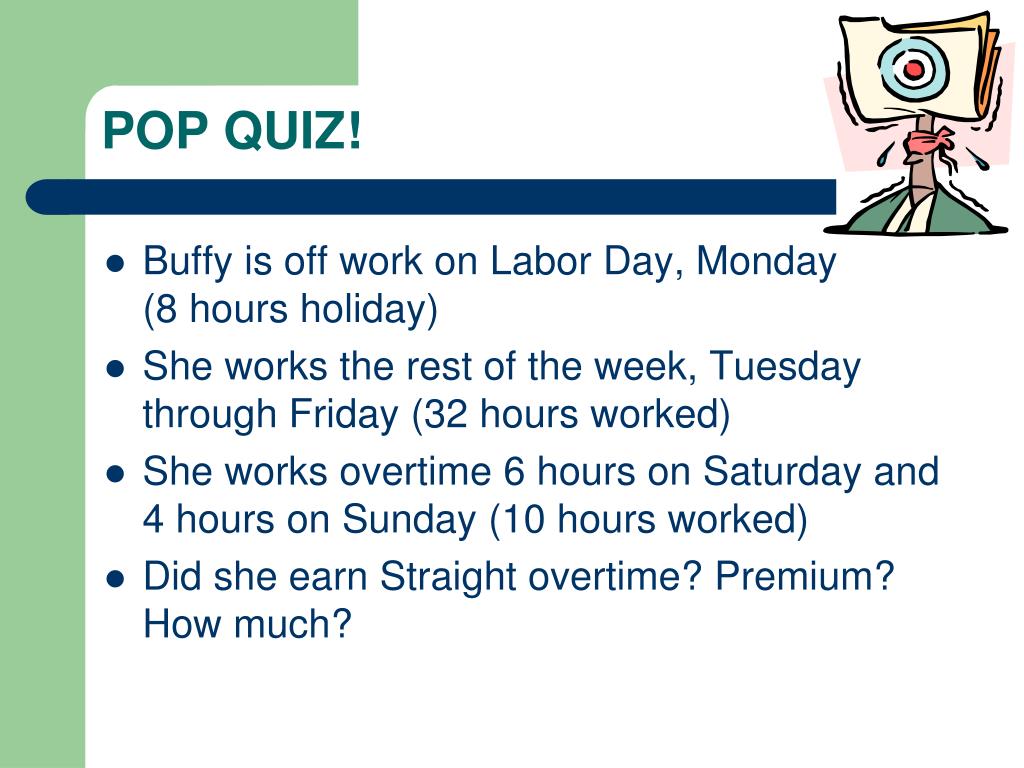 POP QUIZ!

- Buffy is off work on Labor Day, Monday (8 hours holiday)
- She works the rest of the week, Tuesday through Friday (32 hours worked)
- She works overtime 6 hours on Saturday and 4 hours on Sunday (10 hours worked)
- Did she earn Straight overtime? Premium? How much?